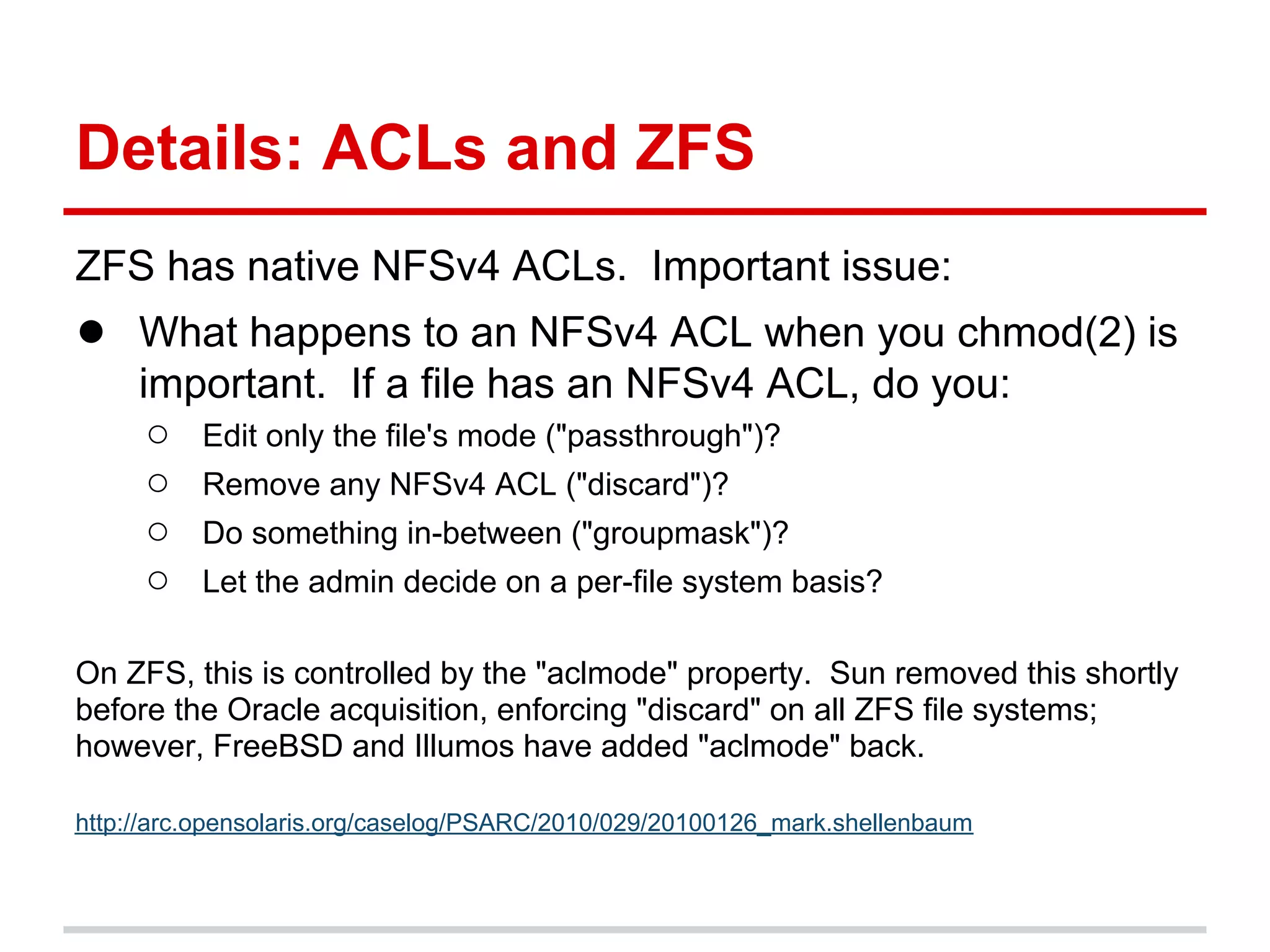 Details: ACLs and ZFS

ZFS has native NFSv4 ACLs.  Important issue:

● What happens to an NFSv4 ACL when you chmod(2) is important.  If a file has an NFSv4 ACL, do you:
  ○ Edit only the file's mode ("passthrough")?
  ○ Remove any NFSv4 ACL ("discard")?
  ○ Do something in-between ("groupmask")?
  ○ Let the admin decide on a per-file system basis?

On ZFS, this is controlled by the "aclmode" property.  Sun removed this shortly before the Oracle acquisition, enforcing "discard" on all ZFS file systems; however, FreeBSD and Illumos have added "aclmode" back.

http://arc.opensolaris.org/caselog/PSARC/2010/029/20100126_mark.shellenbaum